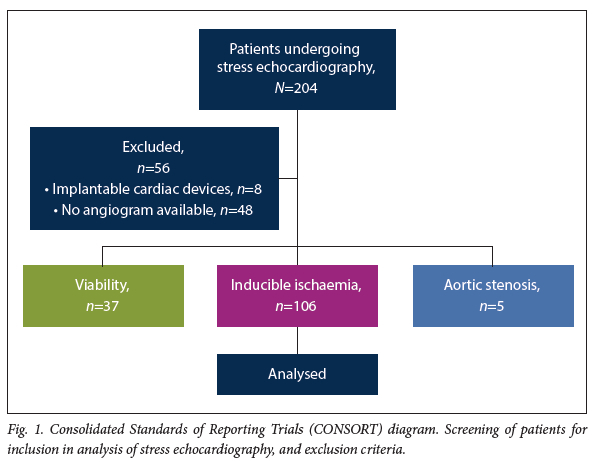 Patients undergoing stress echocardiography, $N$=204

Excluded, $n$=56
• Implantable cardiac devices, $n$=8
• No angiogram available, $n$=48

Viability, $n$=37

Inducible ischaemia, $n$=106

Aortic stenosis, $n$=5

Analysed

Fig. 1. Consolidated Standards of Reporting Trials (CONSORT) diagram. Screening of patients for inclusion in analysis of stress echocardiography, and exclusion criteria.